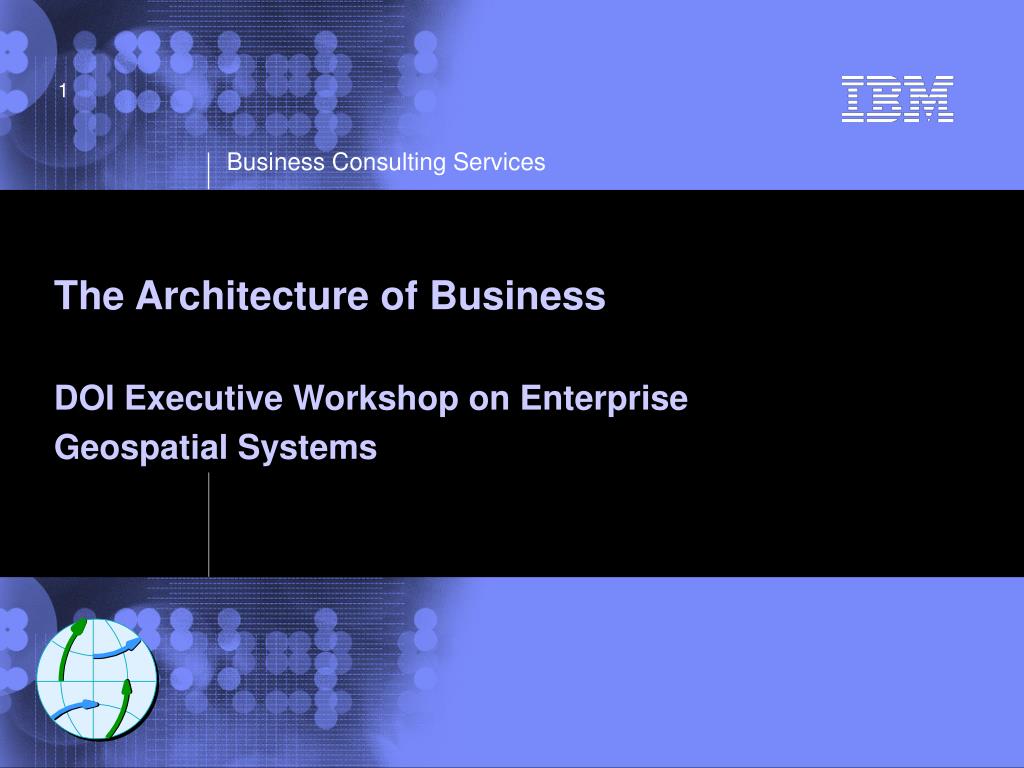 1

IBM

Business Consulting Services

The Architecture of Business

DOI Executive Workshop on Enterprise Geospatial Systems